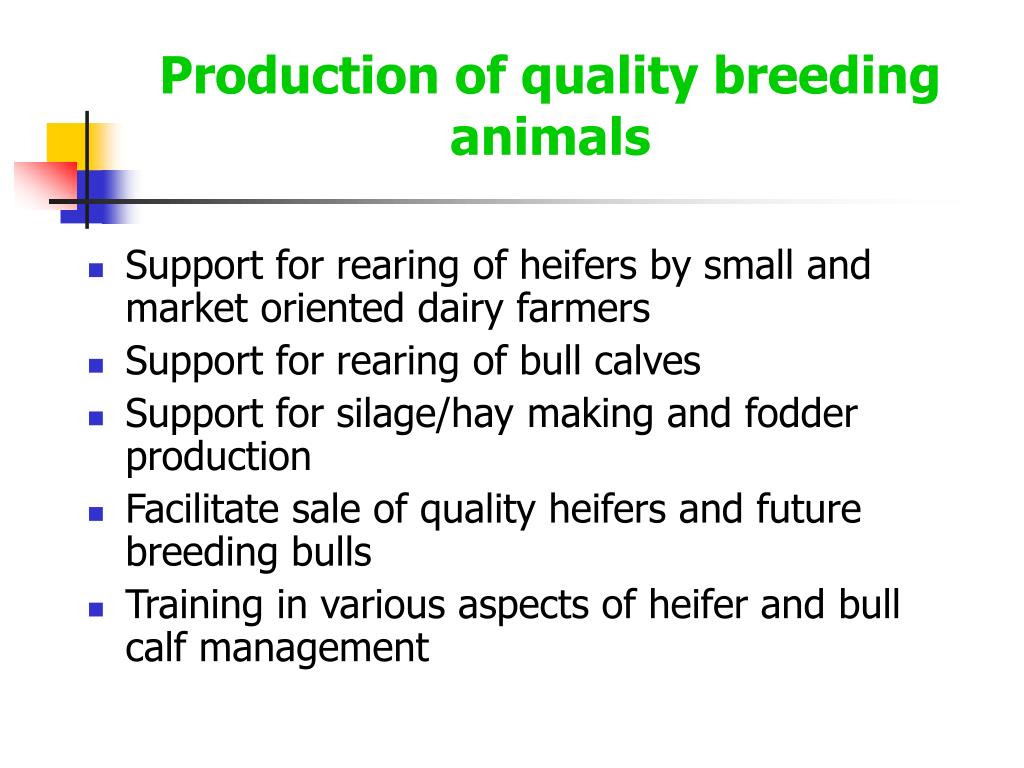 Production of quality breeding animals

- Support for rearing of heifers by small and market oriented dairy farmers
- Support for rearing of bull calves
- Support for silage/hay making and fodder production
- Facilitate sale of quality heifers and future breeding bulls
- Training in various aspects of heifer and bull calf management